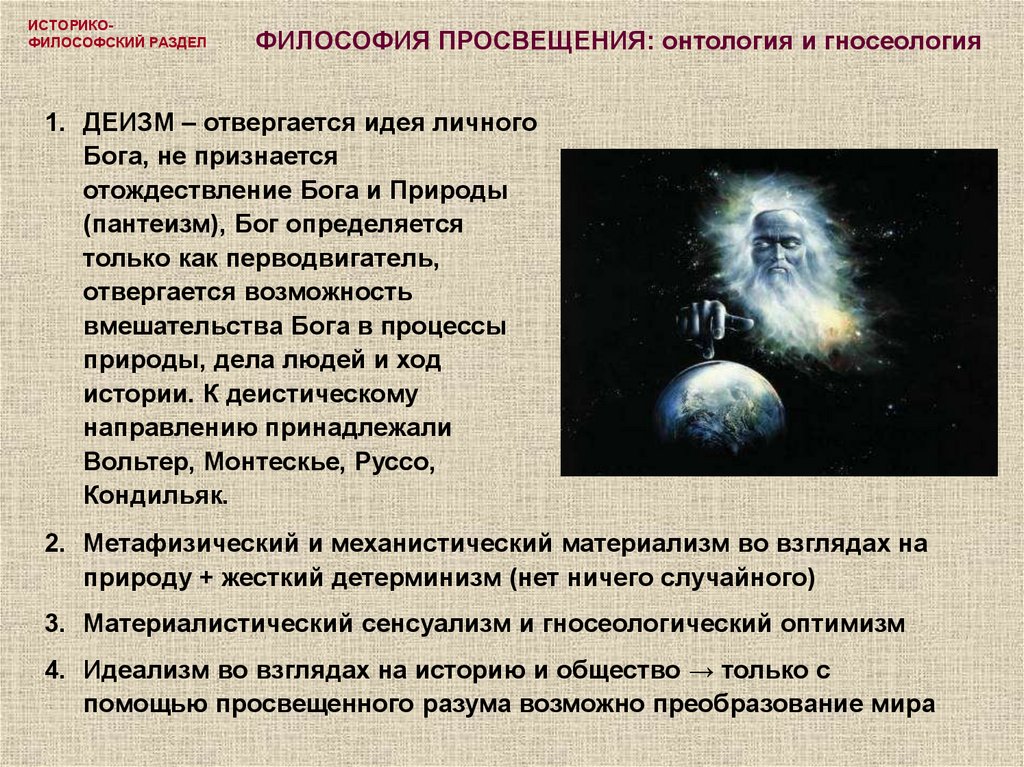 ИСТОРИКО-ФИЛОСОФСКИЙ РАЗДЕЛ

ФИЛОСОФИЯ ПРОСВЕЩЕНИЯ: онтология и гносеология

1. ДЕИЗМ – отвергается идея личного Бога, не признается отождествление Бога и Природы (пантеизм), Бог определяется только как перводвигатель, отвергается возможность вмешательства Бога в процессы природы, дела людей и ход истории. К деистическому направлению принадлежали Вольтер, Монтескье, Руссо, Кондильяк.

2. Метафизический и механистический материализм во взглядах на природу + жесткий детерминизм (нет ничего случайного)

3. Материалистический сенсуализм и гносеологический оптимизм

4. Идеализм во взглядах на историю и общество → только с помощью просвещенного разума возможно преобразование мира